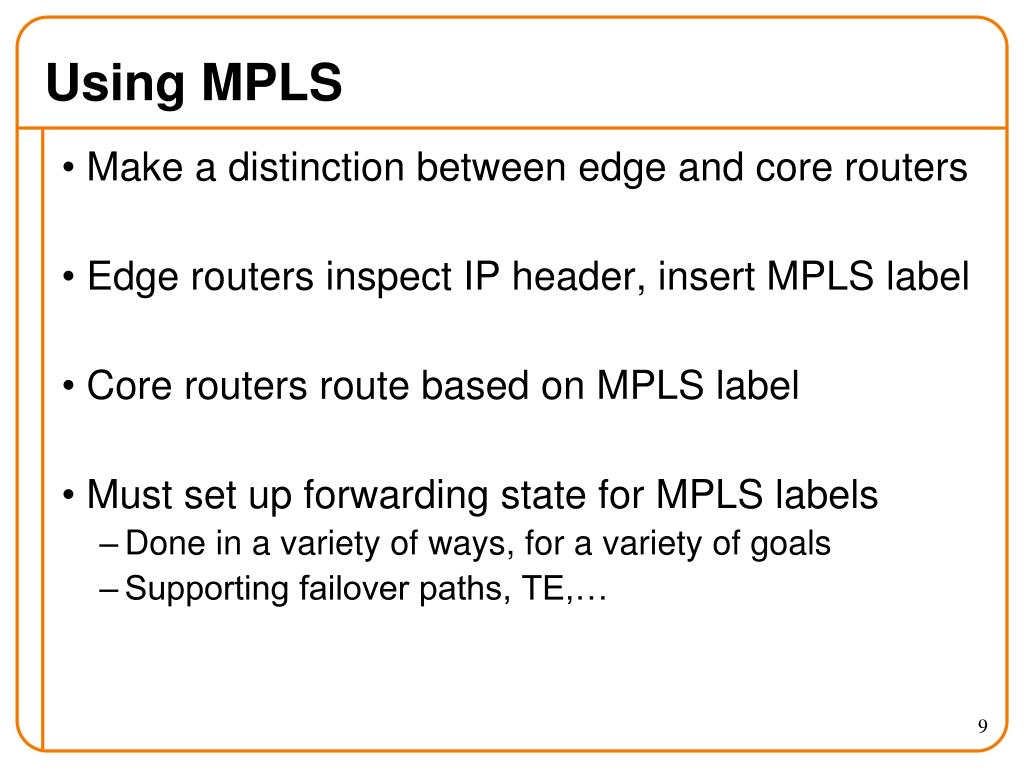 Using MPLS

• Make a distinction between edge and core routers

• Edge routers inspect IP header, insert MPLS label

• Core routers route based on MPLS label

• Must set up forwarding state for MPLS labels
– Done in a variety of ways, for a variety of goals
– Supporting failover paths, TE,…

9